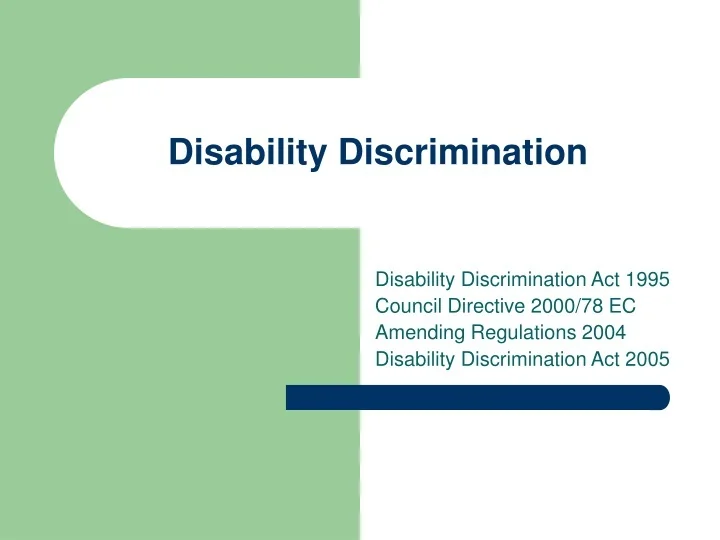 Disability Discrimination

Disability Discrimination Act 1995
Council Directive 2000/78 EC
Amending Regulations 2004
Disability Discrimination Act 2005